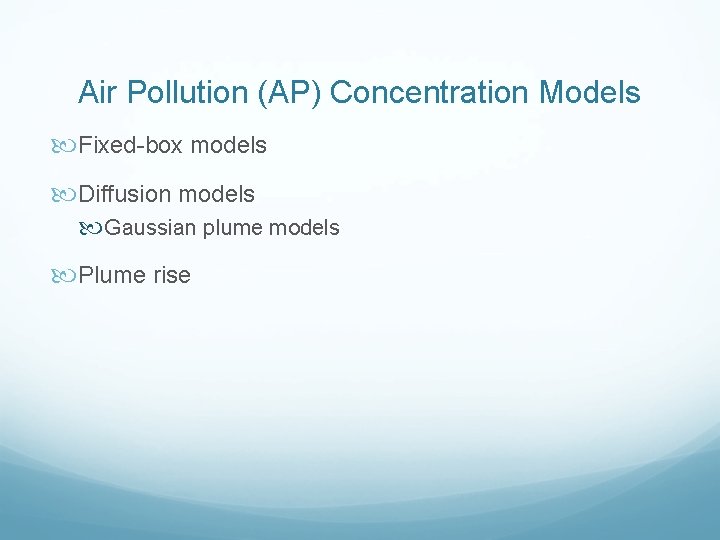 Air Pollution (AP) Concentration Models

Fixed-box models

Diffusion models

Gaussian plume models

Plume rise